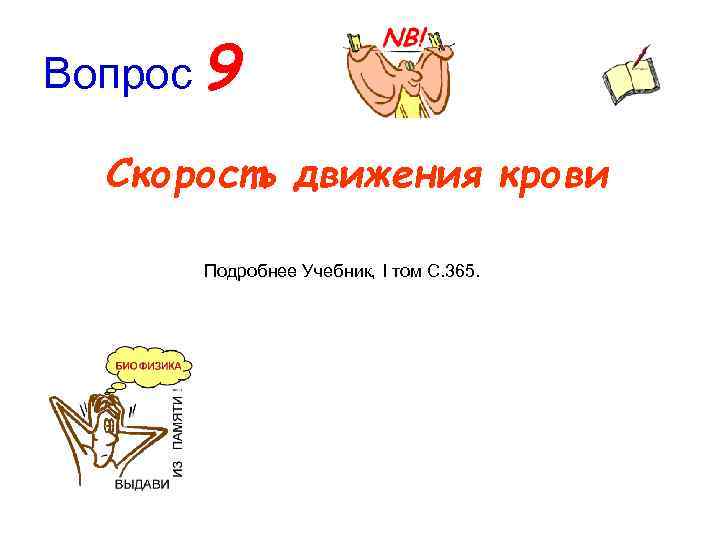 Вопрос 9

NB!

Скорость движения крови

Подробнее Учебник, I том С.365.

БИОФИЗИКА

ВЫДАВИ ИЗ ПАМЯТИ !